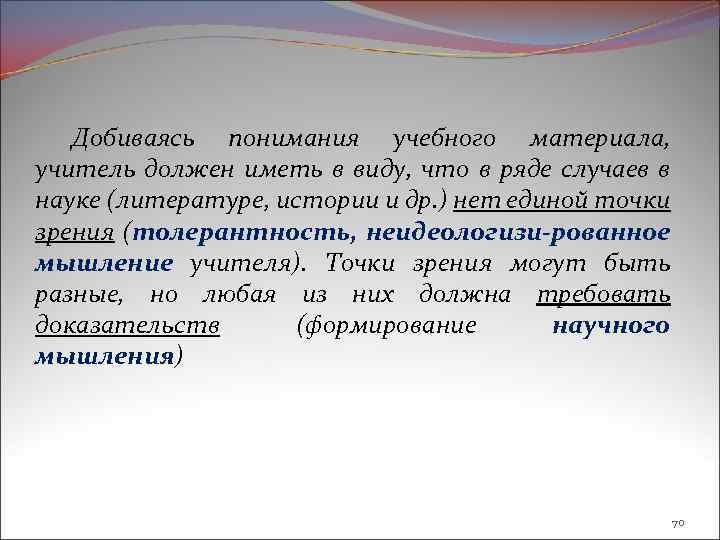 Добиваясь понимания учебного материала, учитель должен иметь в виду, что в ряде случаев в науке (литературе, истории и др.) нет единой точки зрения (толерантность, неидеологизи-рованное мышление учителя). Точки зрения могут быть разные, но любая из них должна требовать доказательств (формирование научного мышления)

70